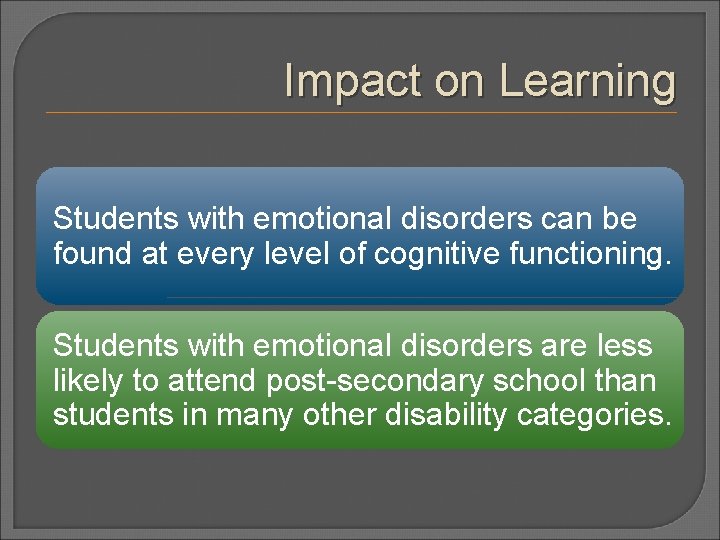 Impact on Learning

Students with emotional disorders can be found at every level of cognitive functioning.

Students with emotional disorders are less likely to attend post-secondary school than students in many other disability categories.